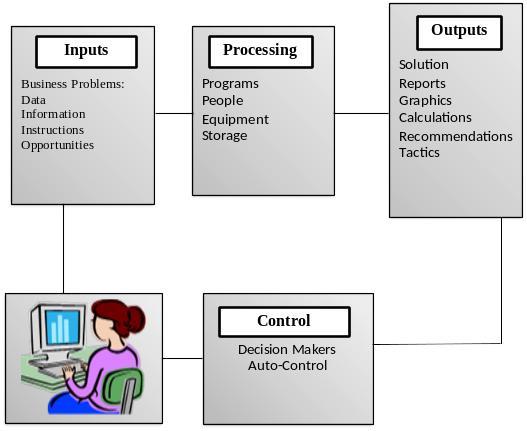 Inputs

Business Problems:
Data
Information
Instructions
Opportunities

Processing

Programs
People
Equipment
Storage

Outputs

Solution
Reports
Graphics
Calculations
Recommendations
Tactics

Control

Decision Makers
Auto-Control